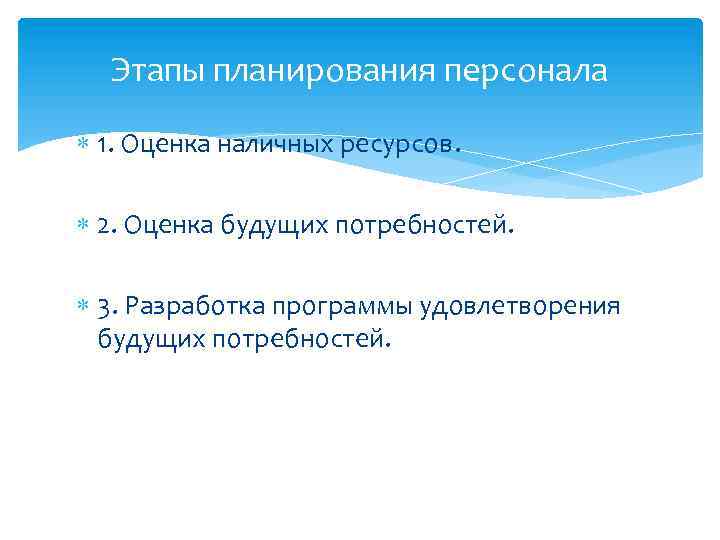 Этапы планирования персонала

1. Оценка наличных ресурсов.

2. Оценка будущих потребностей.

3. Разработка программы удовлетворения будущих потребностей.